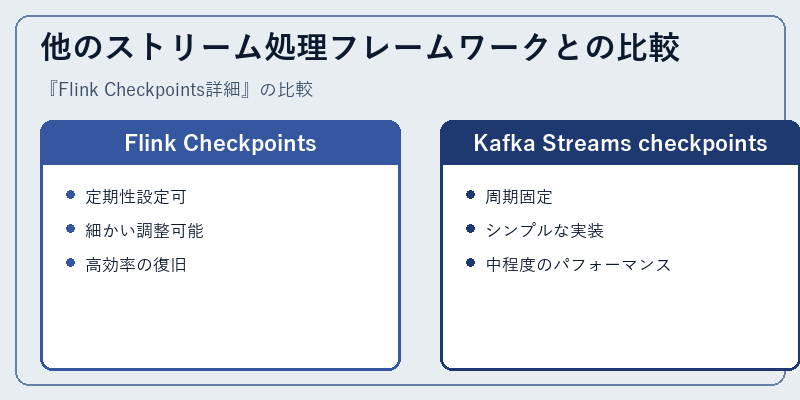 他のストリーム処理フレームワークとの比較

『Flink Checkpoints詳細』の比較

Flink Checkpoints

- 定期性設定可
- 細かい調整可能
- 高効率の復旧

Kafka Streams checkpoints

- 周期固定
- シンプルな実装
- 中程度のパフォーマンス